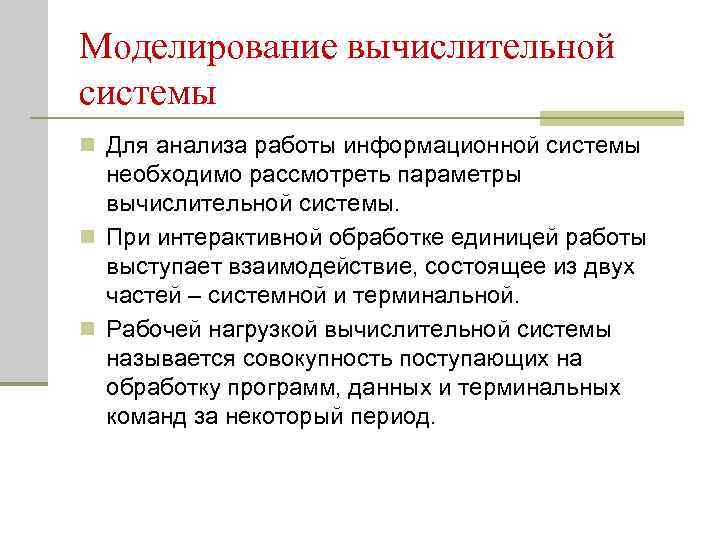 Моделирование вычислительной системы

Для анализа работы информационной системы необходимо рассмотреть параметры вычислительной системы.

При интерактивной обработке единицей работы выступает взаимодействие, состоящее из двух частей – системной и терминальной.

Рабочей нагрузкой вычислительной системы называется совокупность поступающих на обработку программ, данных и терминальных команд за некоторый период.